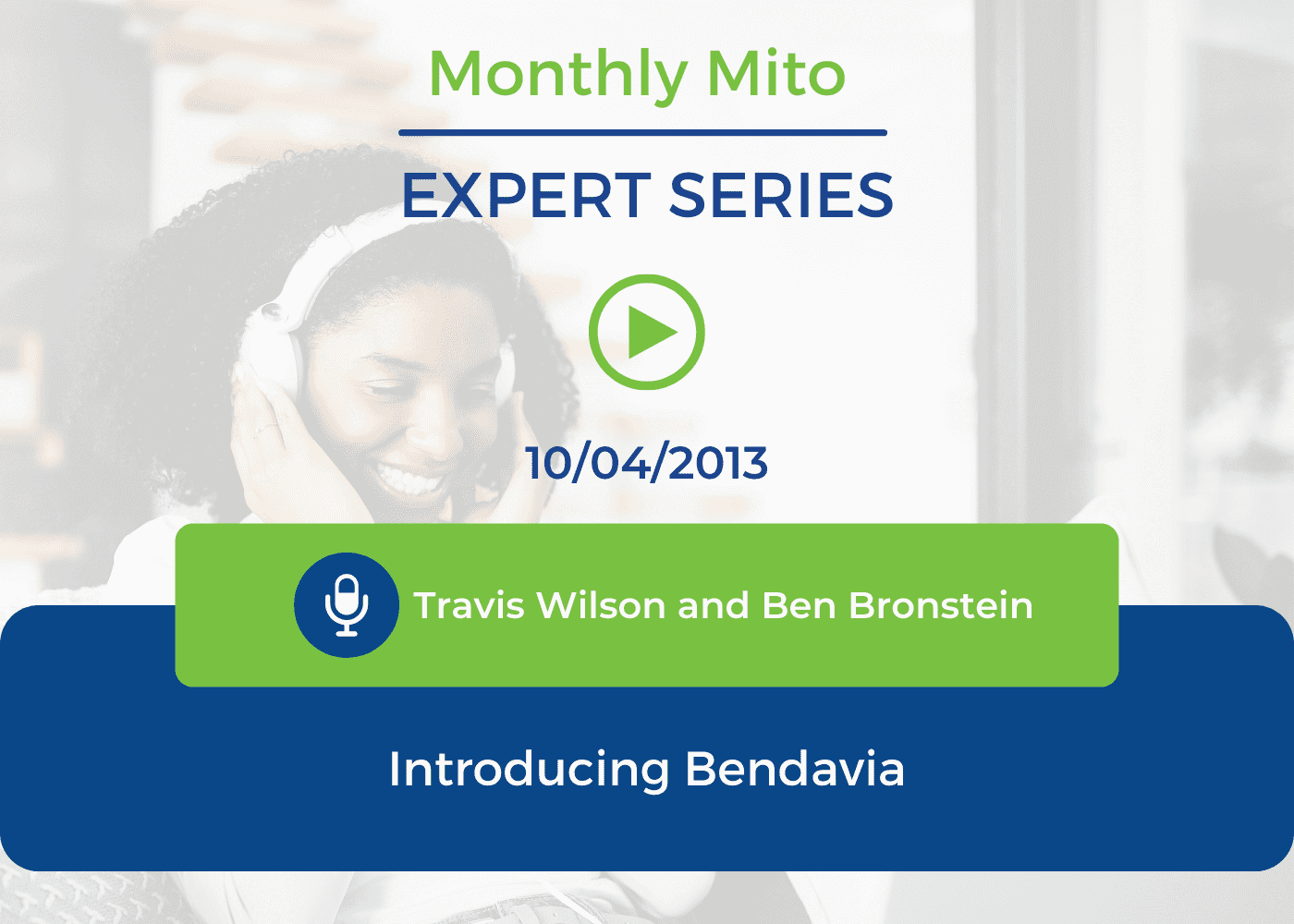 Monthly Mito

EXPERT SERIES

10/04/2013

Travis Wilson and Ben Bronstein

Introducing Bendavia